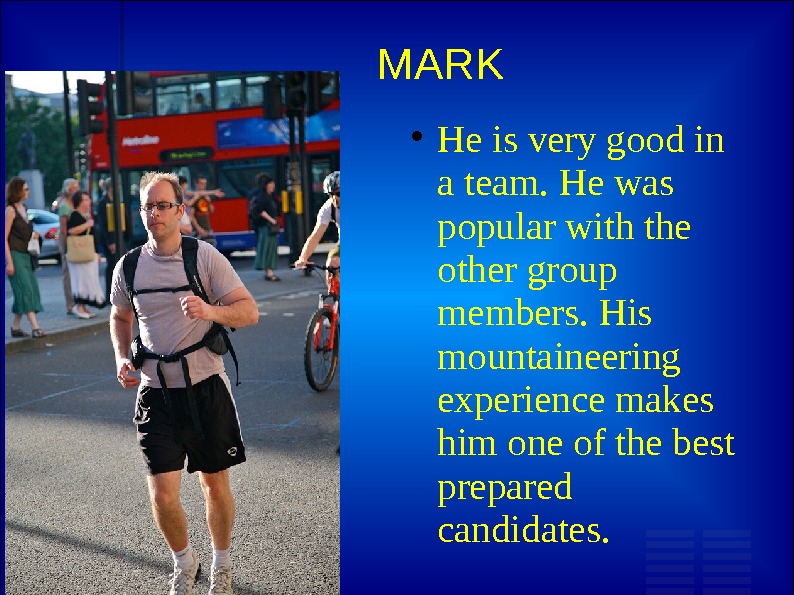 MARK

• He is very good in a team. He was popular with the other group members. His mountaineering experience makes him one of the best prepared candidates.